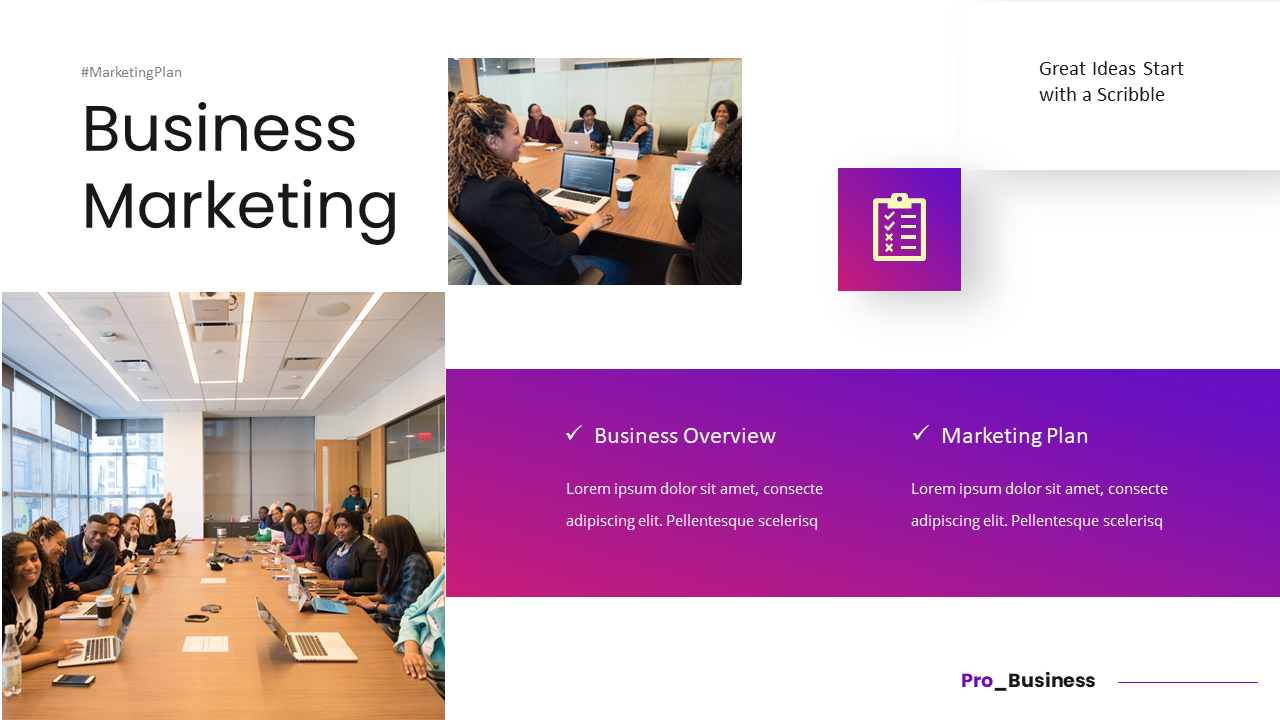 #MarketingPlan

Business Marketing

Great Ideas Start with a Scribble

✓ Business Overview

Lorem ipsum dolor sit amet, consecte adipiscing elit. Pellentesque scelerisq

✓ Marketing Plan

Lorem ipsum dolor sit amet, consecte adipiscing elit. Pellentesque scelerisq

Pro_Business